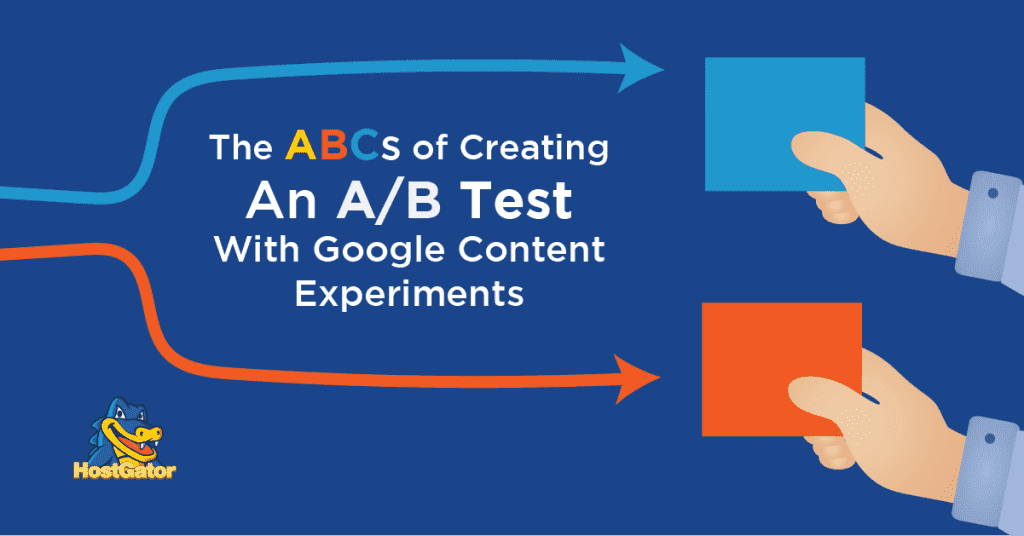 The ABCs of Creating
An A/B Test
With Google Content Experiments

HostGator